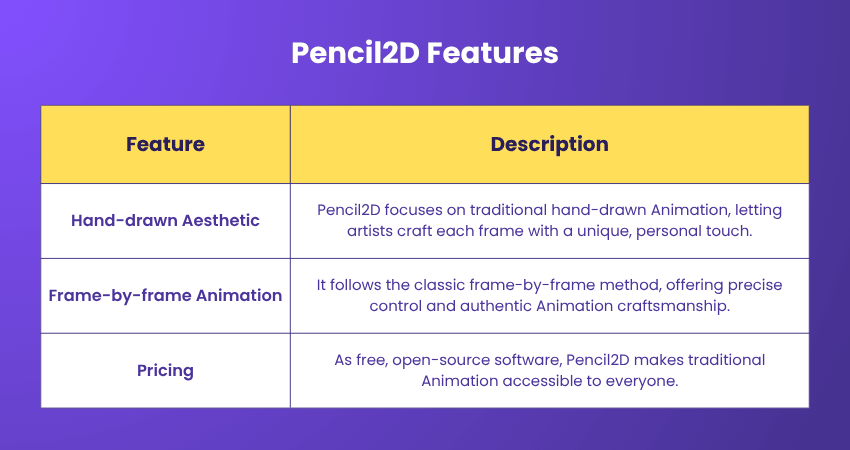 Pencil2D Features

| Feature | Description |
|---|---|
| Hand-drawn Aesthetic | Pencil2D focuses on traditional hand-drawn Animation, letting artists craft each frame with a unique, personal touch. |
| Frame-by-frame Animation | It follows the classic frame-by-frame method, offering precise control and authentic Animation craftsmanship. |
| Pricing | As free, open-source software, Pencil2D makes traditional Animation accessible to everyone. |